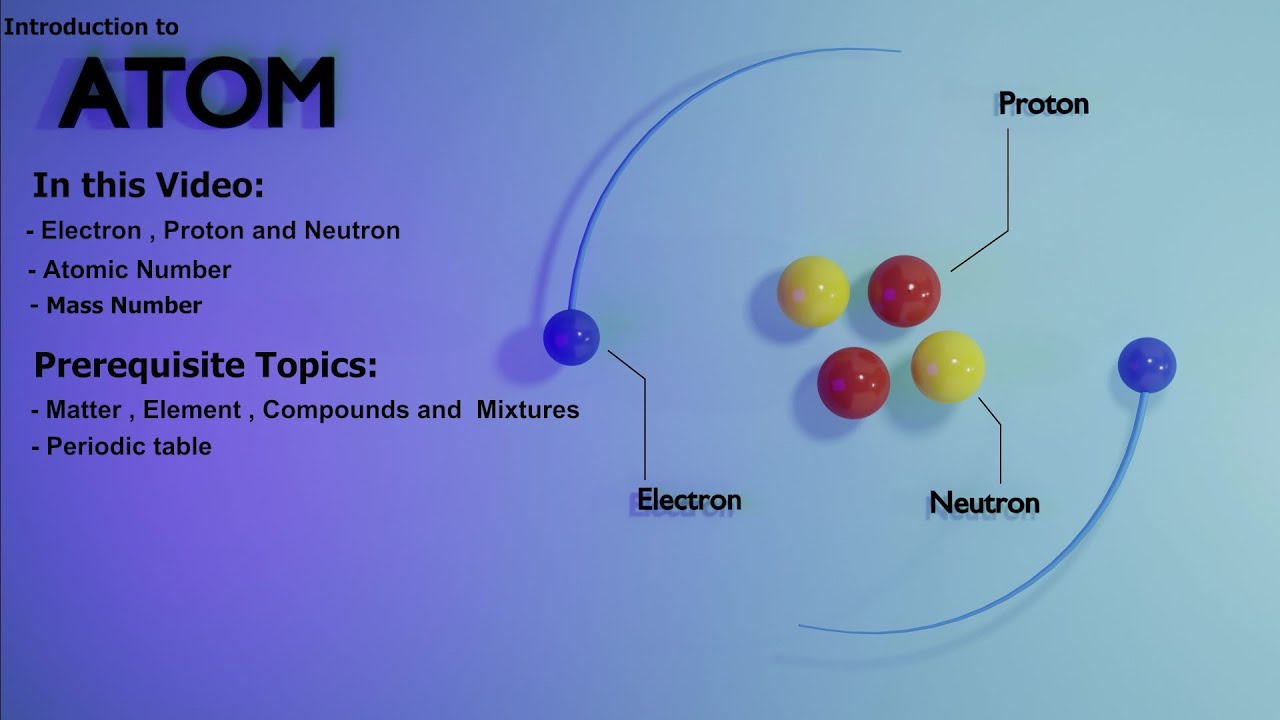 Introduction to
ATOM

In this Video:
- Electron , Proton and Neutron
- Atomic Number
- Mass Number

Prerequisite Topics:
- Matter , Element , Compounds and Mixtures
- Periodic table

Proton

Electron

Neutron